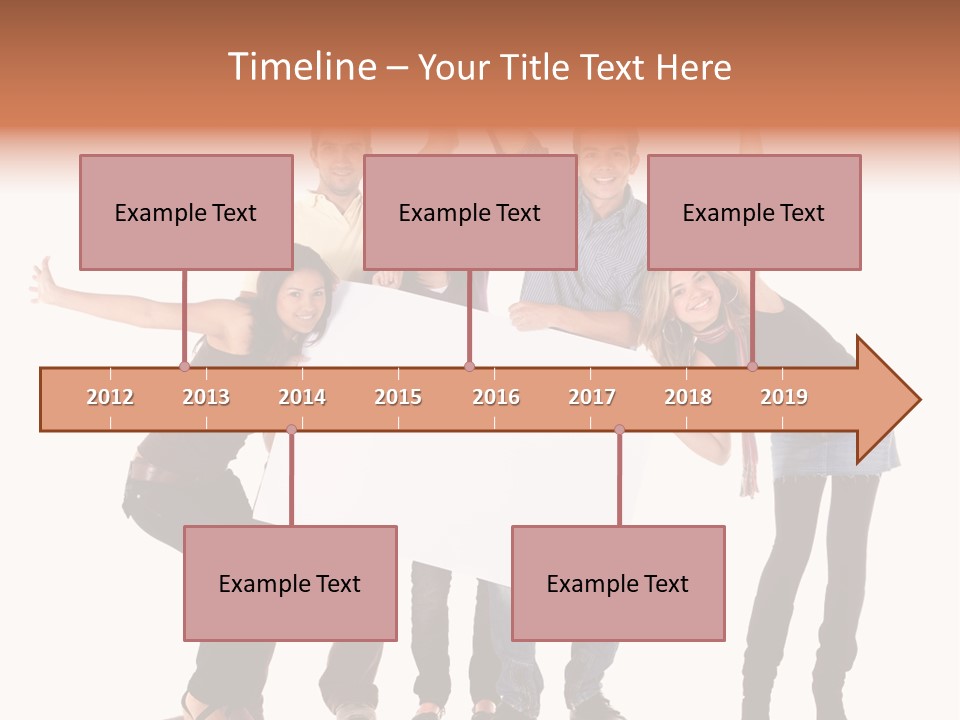 Timeline – Your Title Text Here

Example Text

Example Text

Example Text

2012 2013 2014 2015 2016 2017 2018 2019

Example Text

Example Text